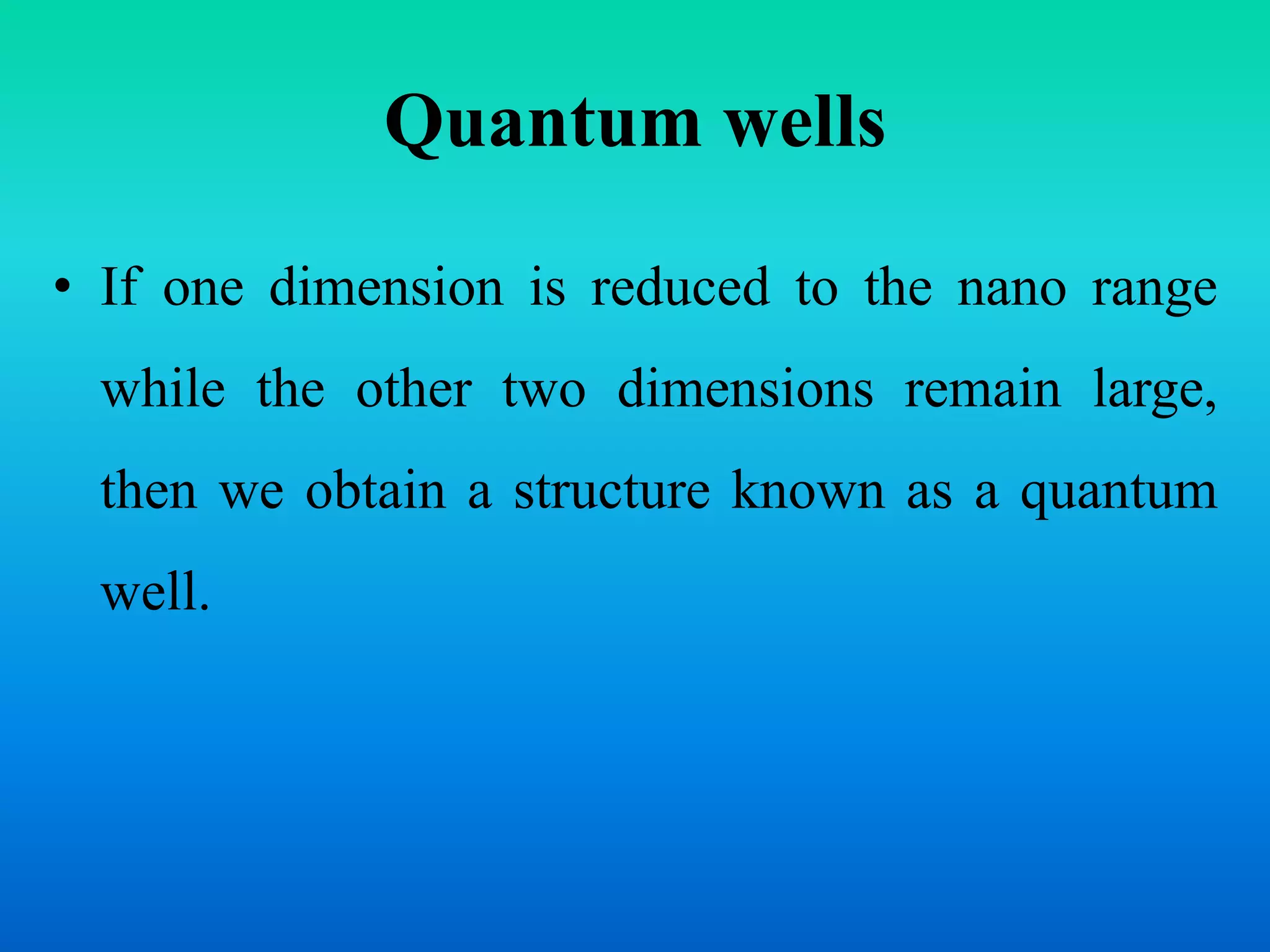 Quantum wells

• If one dimension is reduced to the nano range while the other two dimensions remain large, then we obtain a structure known as a quantum well.